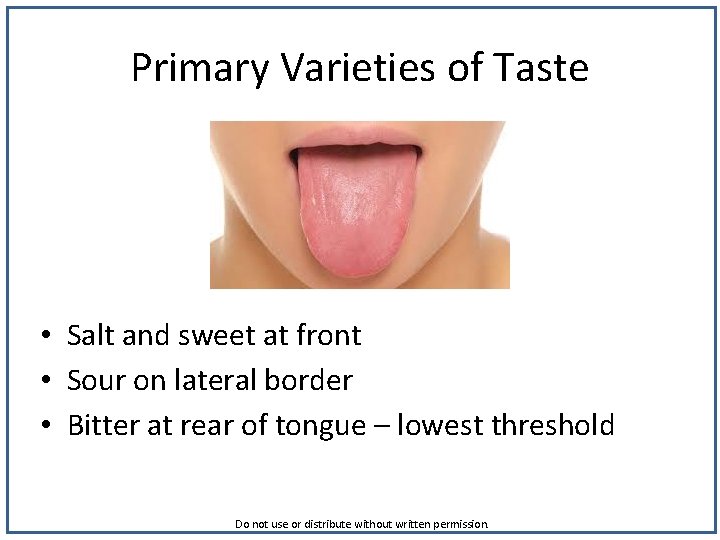 Primary Varieties of Taste

• Salt and sweet at front
• Sour on lateral border
• Bitter at rear of tongue – lowest threshold

Do not use or distribute without written permission.